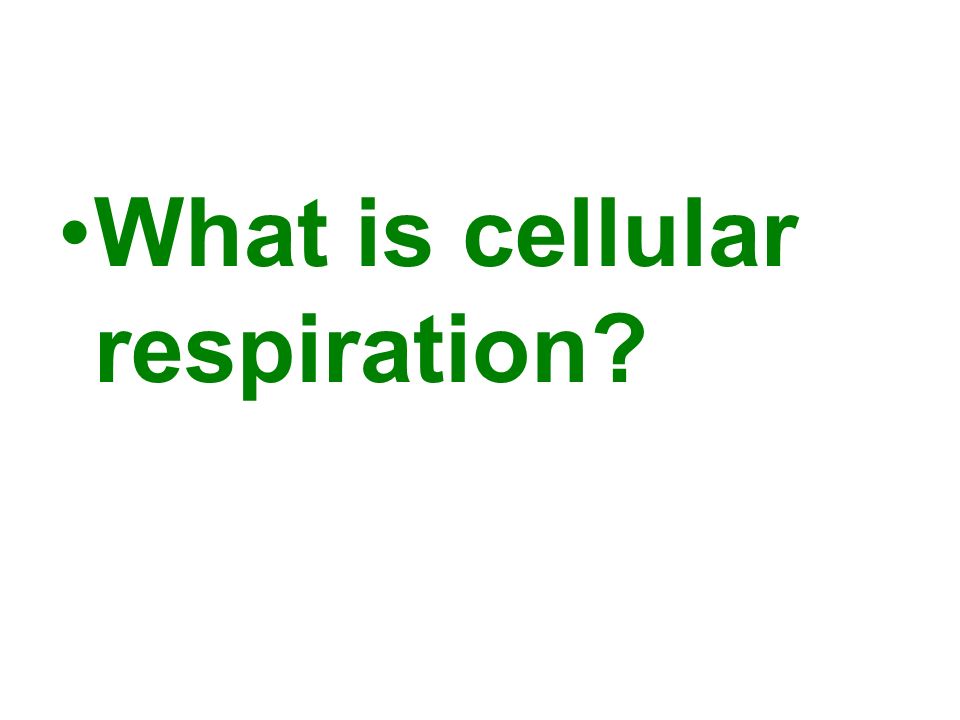 •What is cellular respiration?